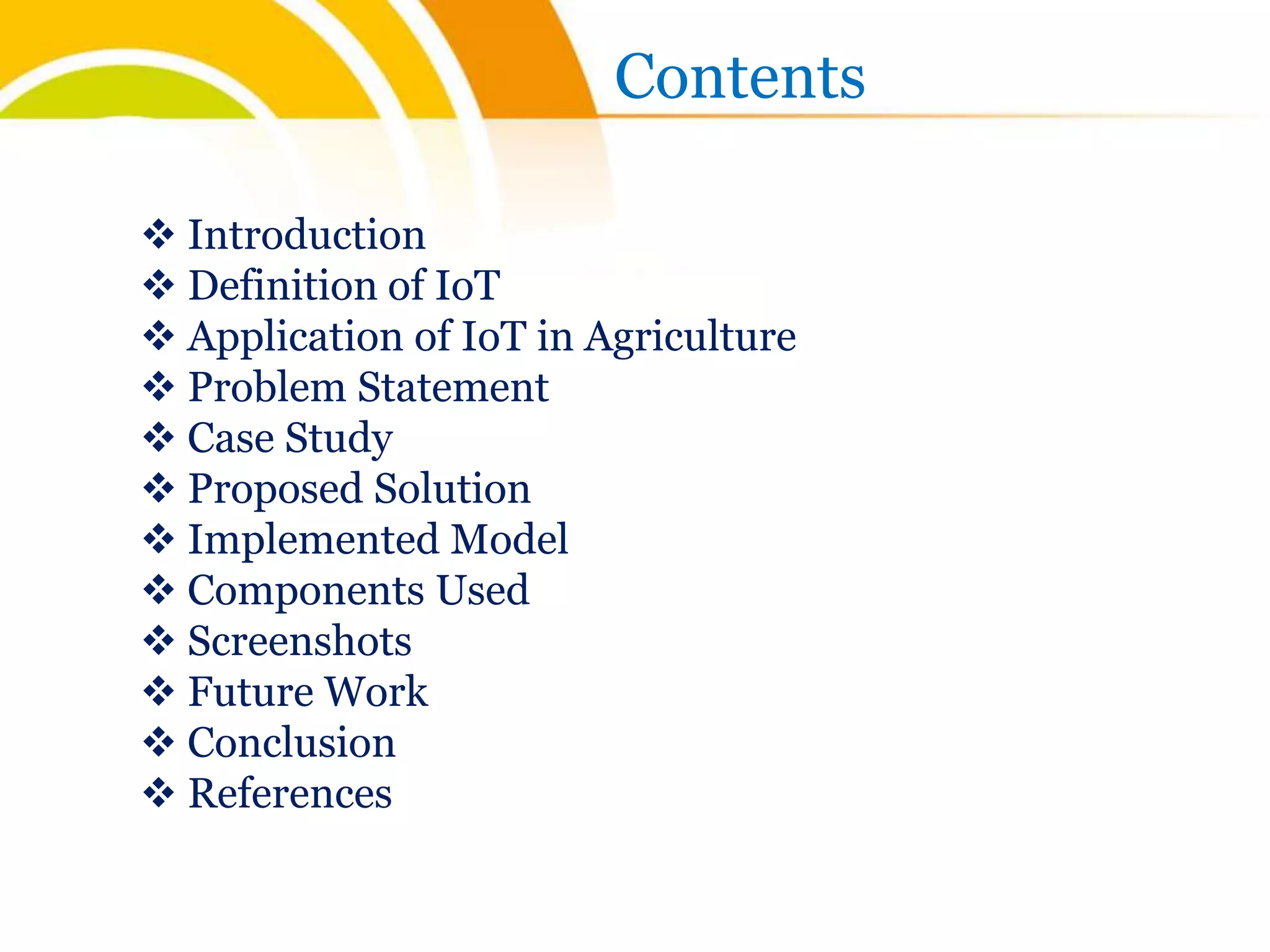 Contents

❖ Introduction
❖ Definition of IoT
❖ Application of IoT in Agriculture
❖ Problem Statement
❖ Case Study
❖ Proposed Solution
❖ Implemented Model
❖ Components Used
❖ Screenshots
❖ Future Work
❖ Conclusion
❖ References